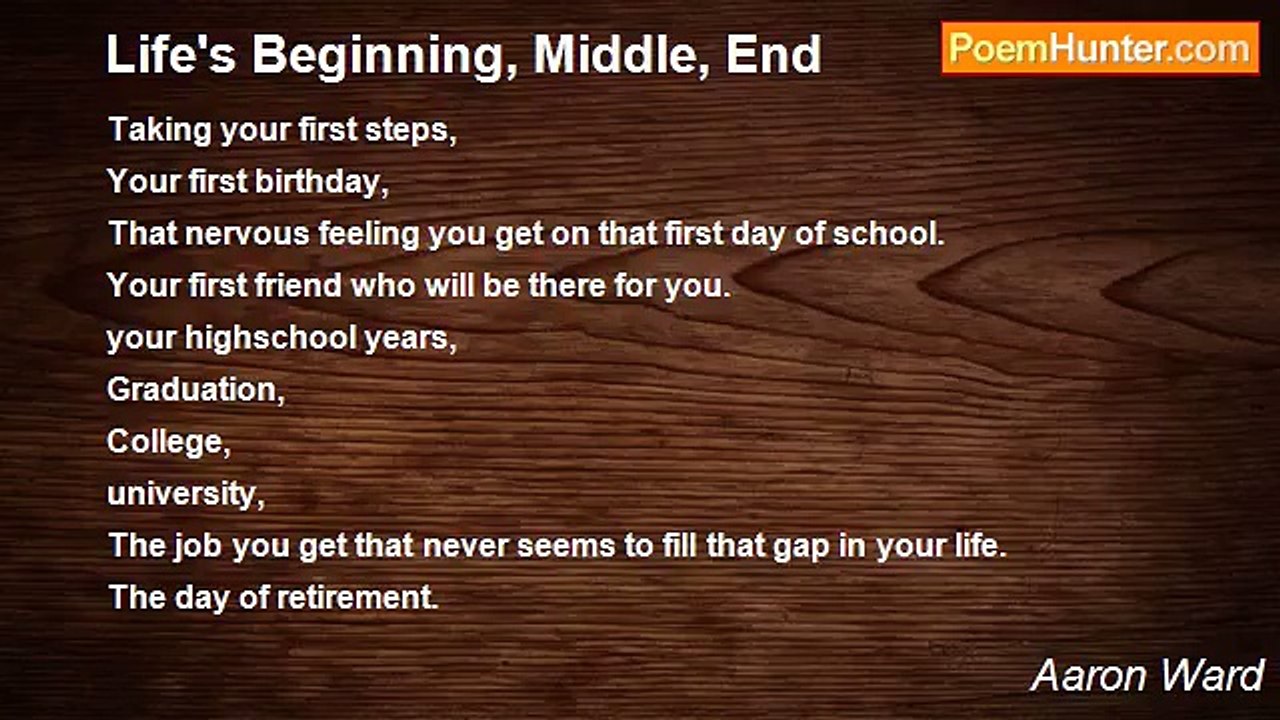 Life's Beginning, Middle, End

PoemHunter.com

Taking your first steps,
Your first birthday,
That nervous feeling you get on that first day of school.
Your first friend who will be there for you.
your highschool years,
Graduation,
College,
university,
The job you get that never seems to fill that gap in your life.
The day of retirement.

Aaron Ward